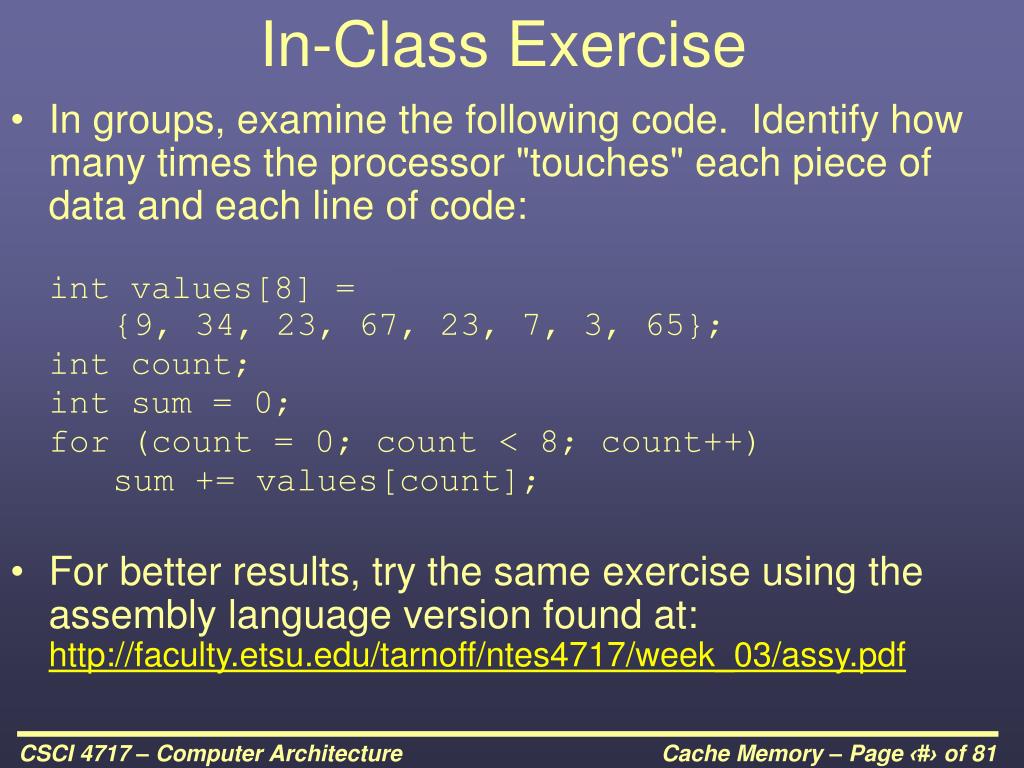 In-Class Exercise

• In groups, examine the following code. Identify how many times the processor "touches" each piece of data and each line of code:

int values[8] =
   {9, 34, 23, 67, 23, 7, 3, 65};
int count;
int sum = 0;
for (count = 0; count < 8; count++)
   sum += values[count];

• For better results, try the same exercise using the assembly language version found at: http://faculty.etsu.edu/tarnoff/ntes4717/week_03/assy.pdf

CSCI 4717 – Computer Architecture

Cache Memory – Page ‹#› of 81